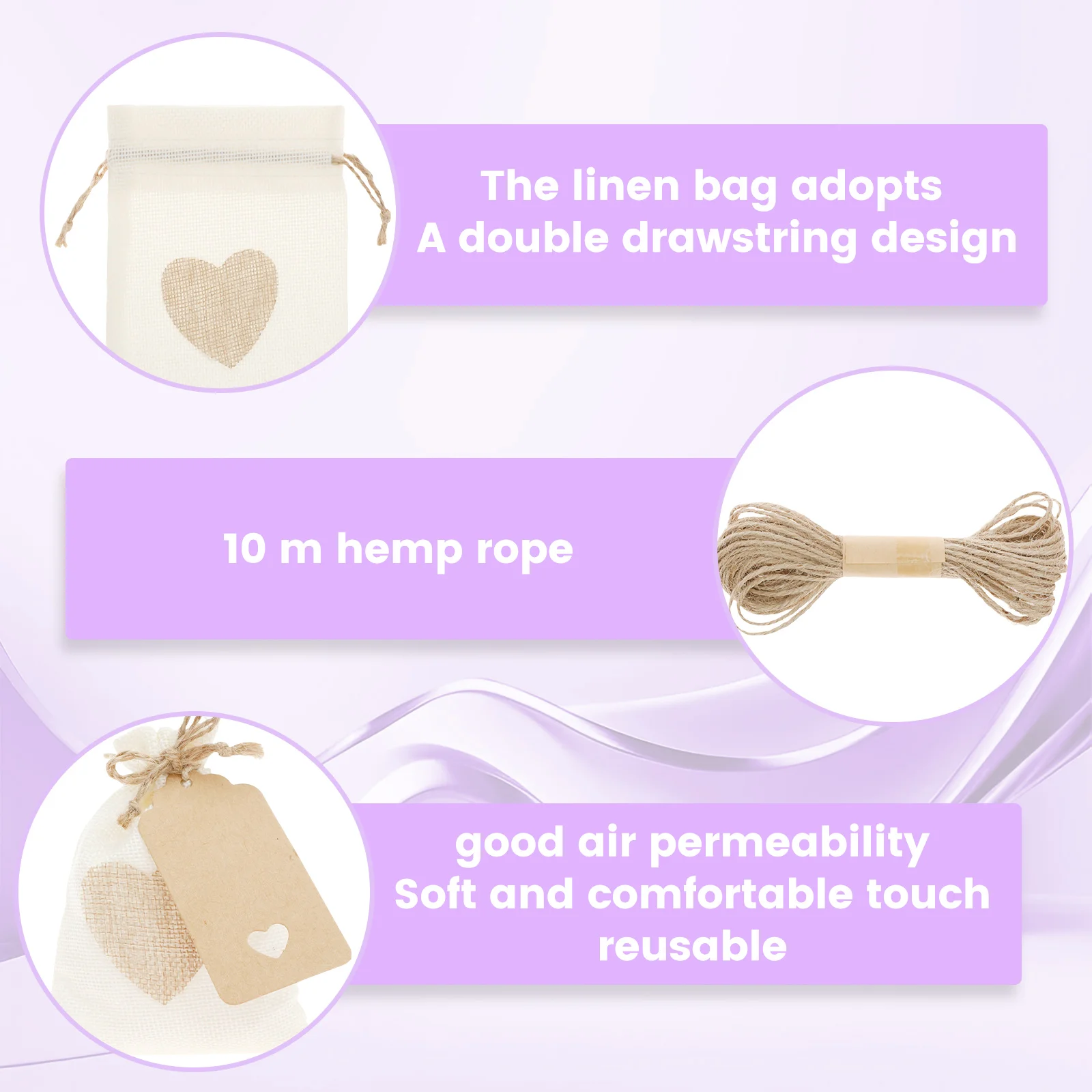 The linen bag adopts
A double drawstring design

10 m hemp rope

good air permeability
Soft and comfortable touch
reusable